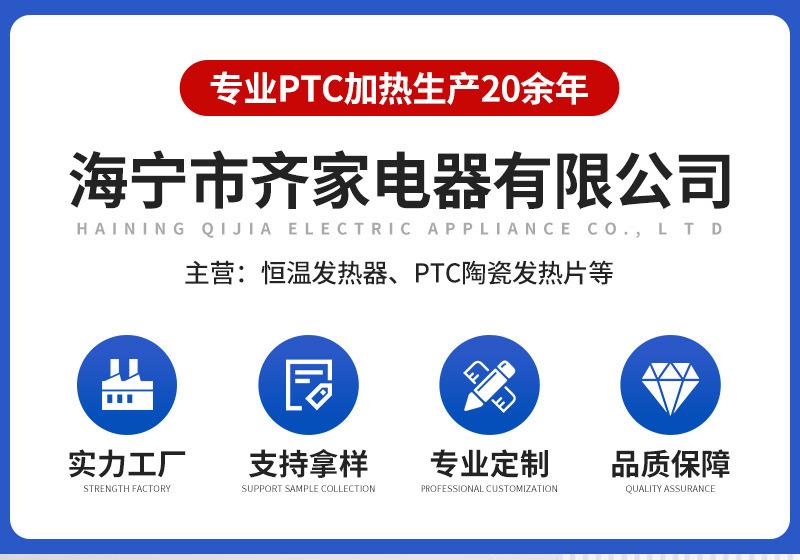 专业PTC加热生产20余年

海宁市齐家电器有限公司

HAINING QIJIA ELECTRIC APPLIANCE CO., LTD

主营：恒温发热器、PTC陶瓷发热片等

实力工厂
STRENGTH FACTORY

支持拿样
SUPPORT SAMPLE COLLECTION

专业定制
PROFESSIONAL CUSTOMIZATION

品质保障
QUALITY ASSURANCE